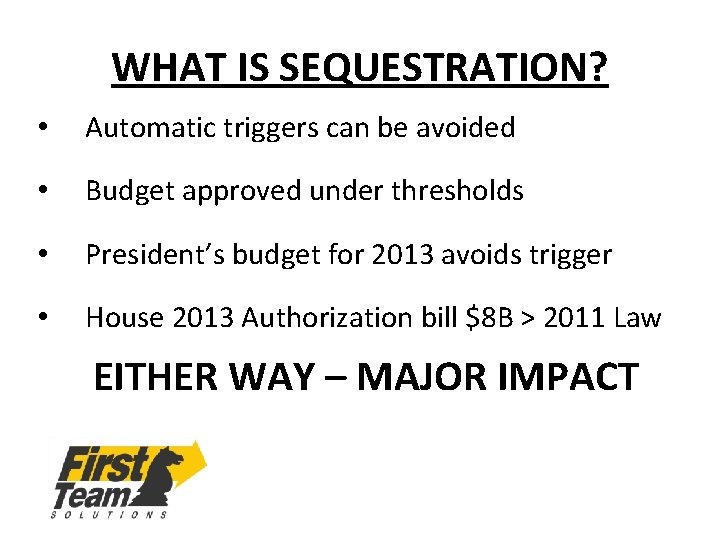 WHAT IS SEQUESTRATION?

• Automatic triggers can be avoided

• Budget approved under thresholds

• President's budget for 2013 avoids trigger

• House 2013 Authorization bill \$8B > 2011 Law

EITHER WAY – MAJOR IMPACT

First Team
SOLUTIONS